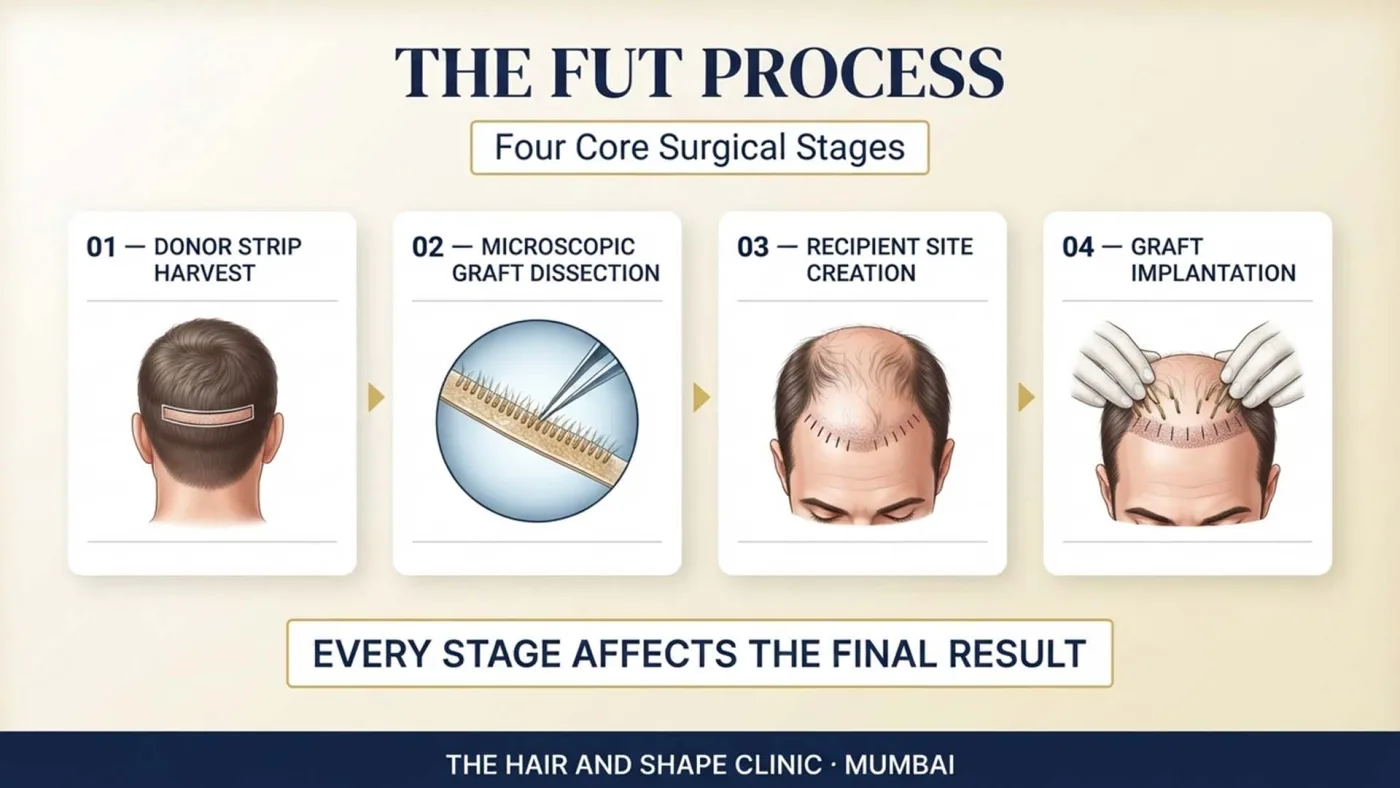 THE FUT PROCESS

Four Core Surgical Stages

01 — DONOR STRIP HARVEST

02 — MICROSCOPIC GRAFT DISSECTION

03 — RECIPIENT SITE CREATION

04 — GRAFT IMPLANTATION

EVERY STAGE AFFECTS THE FINAL RESULT

THE HAIR AND SHAPE CLINIC · MUMBAI